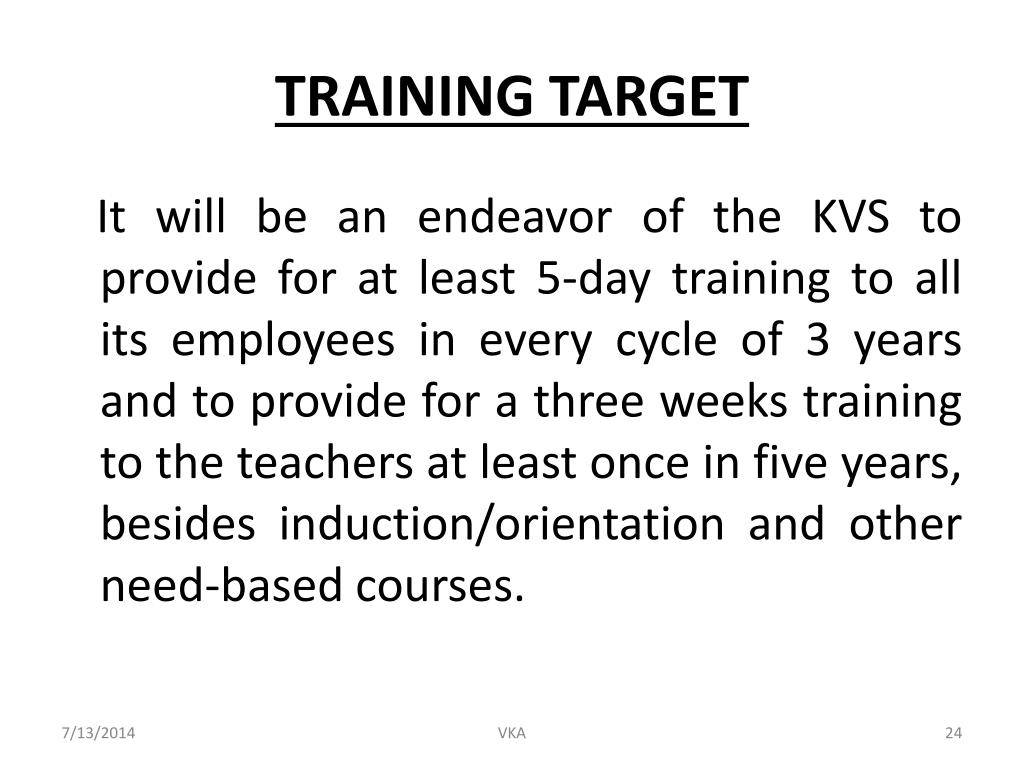 TRAINING TARGET

It will be an endeavor of the KVS to provide for at least 5-day training to all its employees in every cycle of 3 years and to provide for a three weeks training to the teachers at least once in five years, besides induction/orientation and other need-based courses.

7/13/2014

VKA

24